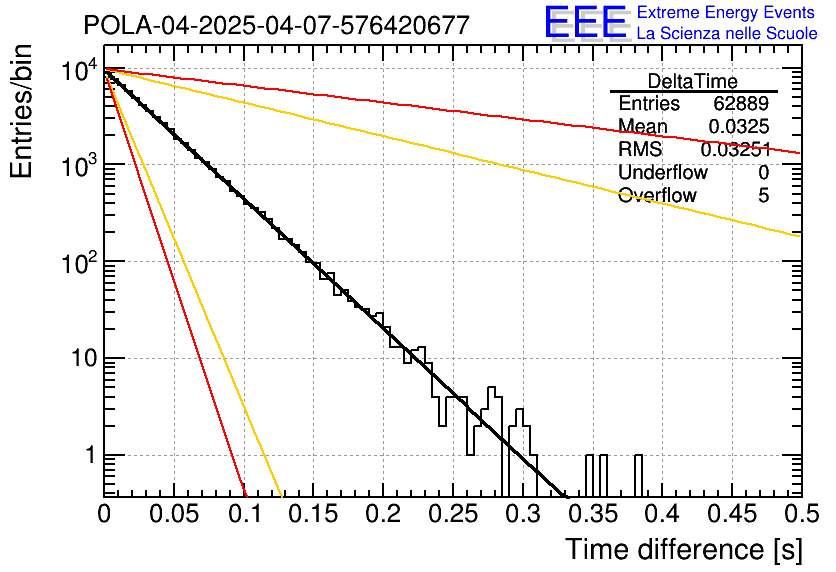 POLA-04-2025-04-07-576420677

EEE Extreme Energy Events
La Scienza nelle Scuole

| DeltaTime | |
|---|---|
| Entries | 62889 |
| Mean | 0.0325 |
| RMS | 0.03251 |
| Underflow | 0 |
| Overflow | 5 |

Entries/bin

$10^4$
$10^3$
$10^2$
10
1

0 0.05 0.1 0.15 0.2 0.25 0.3 0.35 0.4 0.45 0.5

Time difference [s]